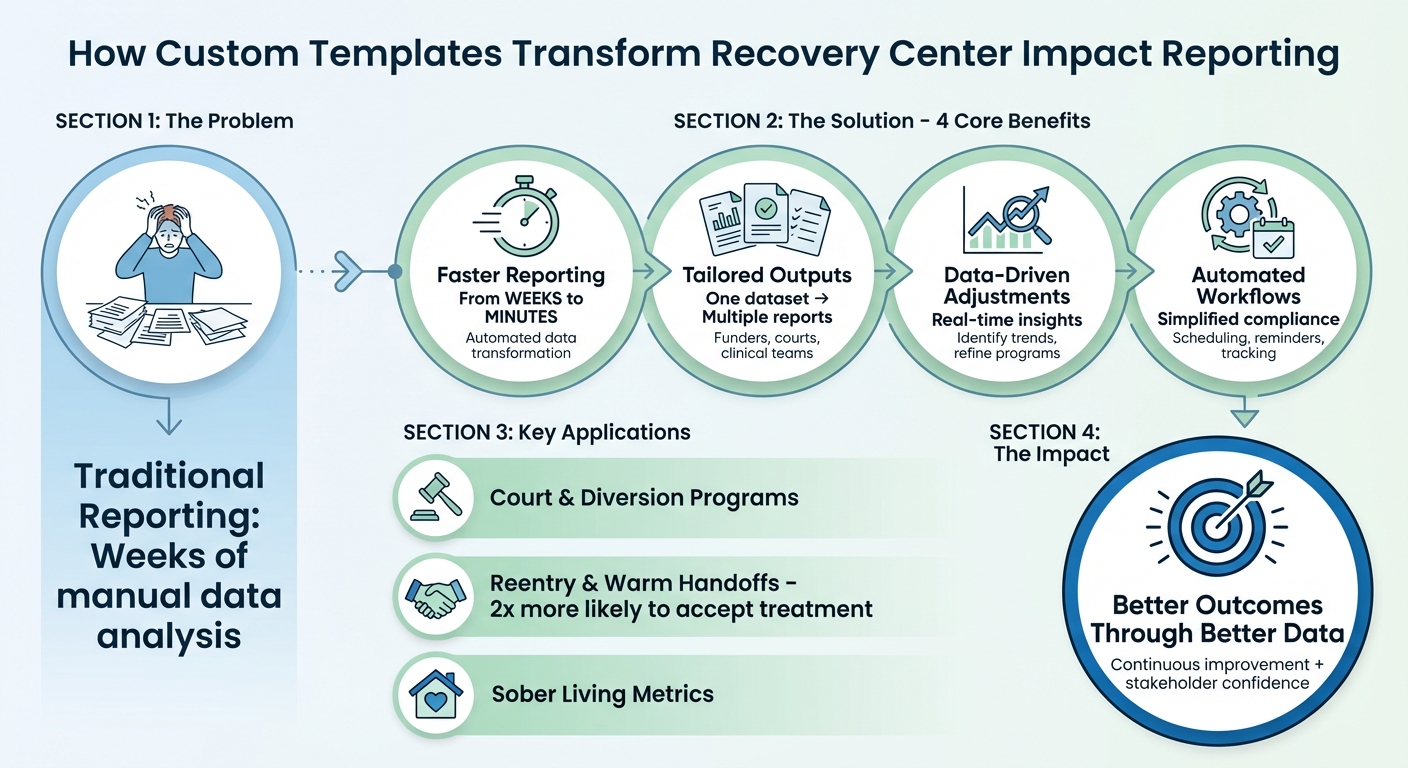 How Custom Templates Transform Recovery Center Impact Reporting

SECTION 1: The Problem

Traditional Reporting: Weeks of manual data analysis

SECTION 2: The Solution - 4 Core Benefits

Faster Reporting
From WEEKS to MINUTES
Automated data transformation

Tailored Outputs
One dataset → Multiple reports
Funders, courts, clinical teams

Data-Driven Adjustments
Real-time insights
Identify trends, refine programs

Automated Workflows
Simplified compliance
Scheduling, reminders, tracking

SECTION 3: Key Applications

Court & Diversion Programs

Reentry & Warm Handoffs - 2x more likely to accept treatment

Sober Living Metrics

SECTION 4: The Impact

Better Outcomes Through Better Data
Continuous improvement + stakeholder confidence